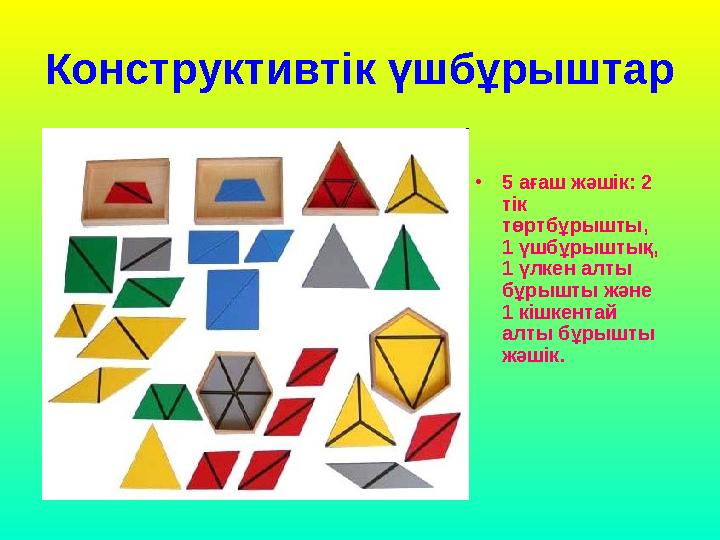 Конструктивтік үшбұрыштар

• 5 ағаш жәшік: 2 тік төртбұрышты, 1 үшбұрыштық, 1 үлкен алты бұрышты және 1 кішкентай алты бұрышты жәшік.